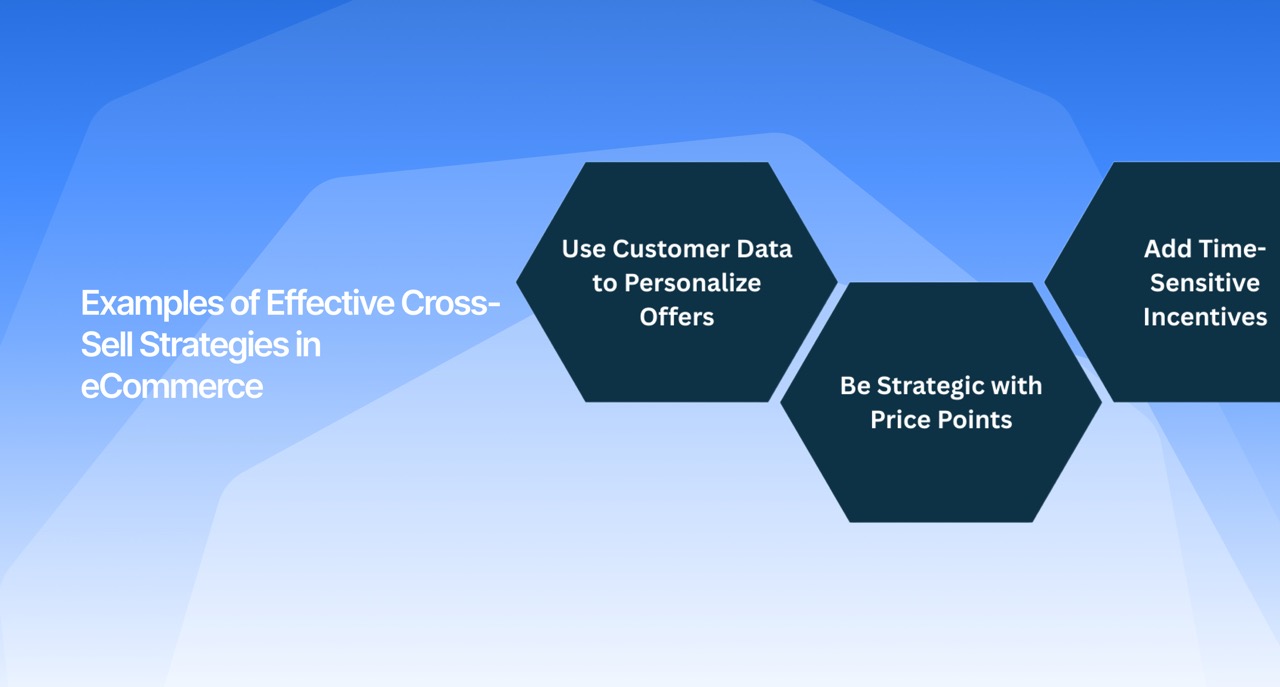 Examples of Effective Cross-Sell Strategies in eCommerce

Use Customer Data to Personalize Offers

Be Strategic with Price Points

Add Time-Sensitive Incentives